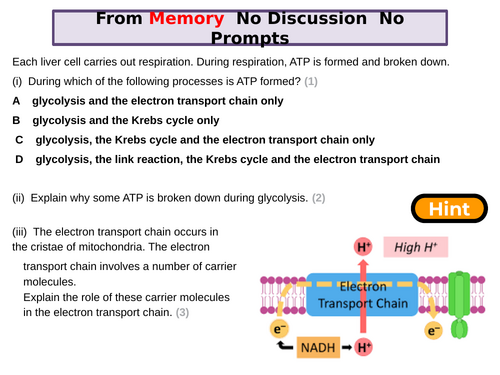 From Memory No Discussion No Prompts

Each liver cell carries out respiration. During respiration, ATP is formed and broken down.

(i) During which of the following processes is ATP formed? (1)

A glycolysis and the electron transport chain only

B glycolysis and the Krebs cycle only

C glycolysis, the Krebs cycle and the electron transport chain only

D glycolysis, the link reaction, the Krebs cycle and the electron transport chain

(ii) Explain why some ATP is broken down during glycolysis. (2)

Hint

(iii) The electron transport chain occurs in the cristae of mitochondria. The electron transport chain involves a number of carrier molecules.
Explain the role of these carrier molecules in the electron transport chain. (3)

$H^+$

High $H^+$

Electron Transport Chain

$e^-$

$e^-$

NADH

$H^+$